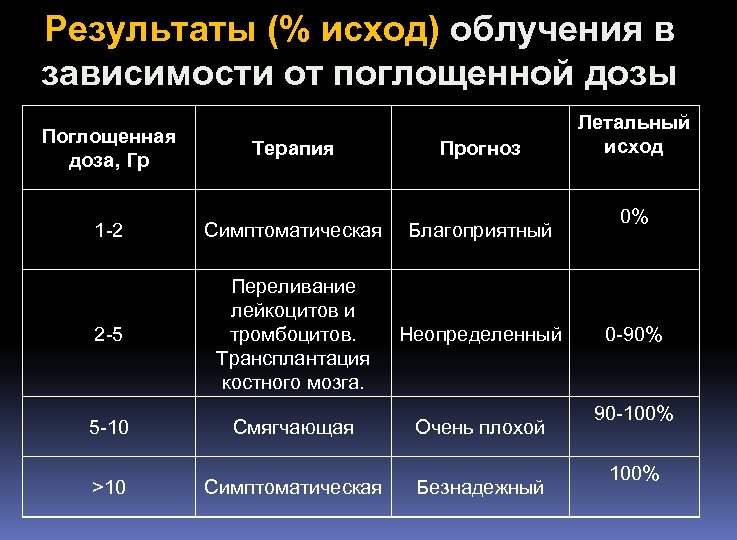 Результаты (% исход) облучения в зависимости от поглощенной дозы

| Поглощенная доза, Гр | Терапия | Прогноз | Летальный исход |
|---|---|---|---|
| 1-2 | Симптоматическая | Благоприятный | 0% |
| 2-5 | Переливание лейкоцитов и тромбоцитов. Трансплантация костного мозга. | Неопределенный | 0-90% |
| 5-10 | Смягчающая | Очень плохой | 90-100% |
| >10 | Симптоматическая | Безнадежный | 100% |